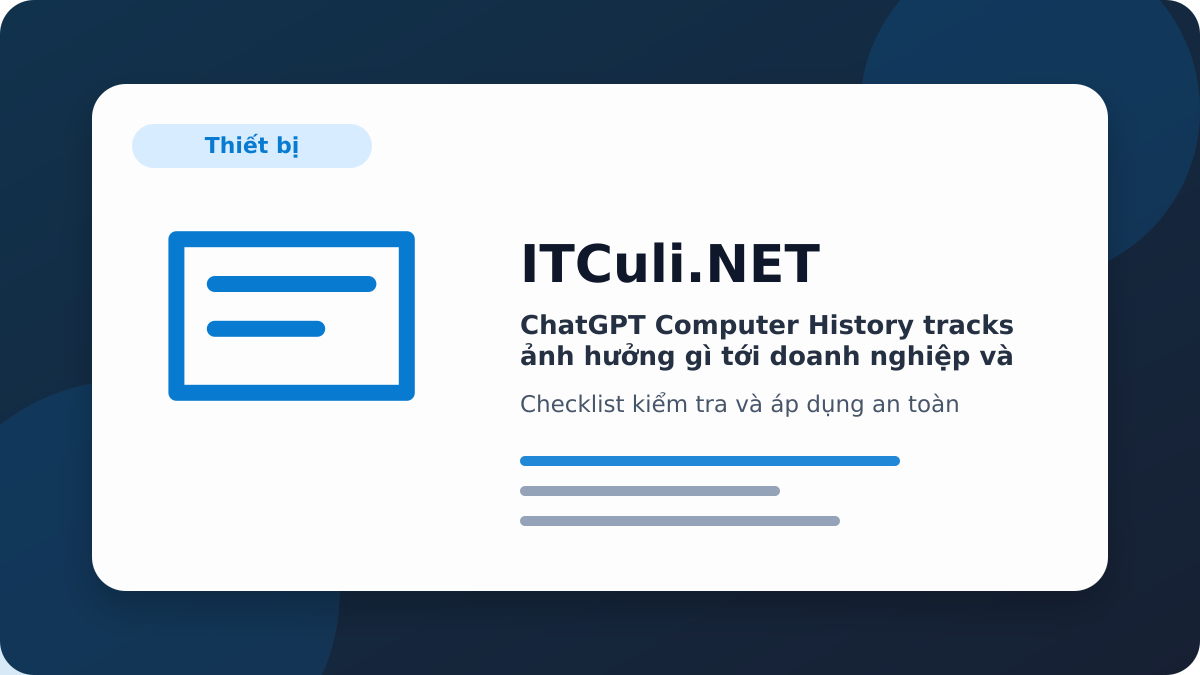 Thiết bị

ITCuli.NET

ChatGPT Computer History tracks ảnh hưởng gì tới doanh nghiệp và

Checklist kiểm tra và áp dụng an toàn